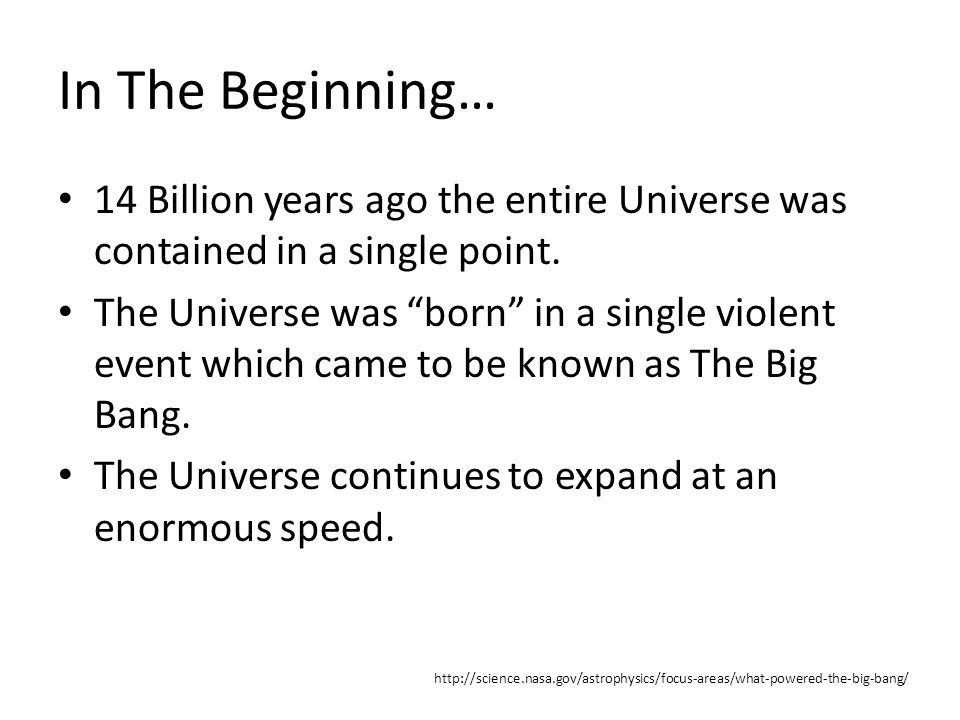 In The Beginning…

• 14 Billion years ago the entire Universe was contained in a single point.
• The Universe was “born” in a single violent event which came to be known as The Big Bang.
• The Universe continues to expand at an enormous speed.

http://science.nasa.gov/astrophysics/focus-areas/what-powered-the-big-bang/